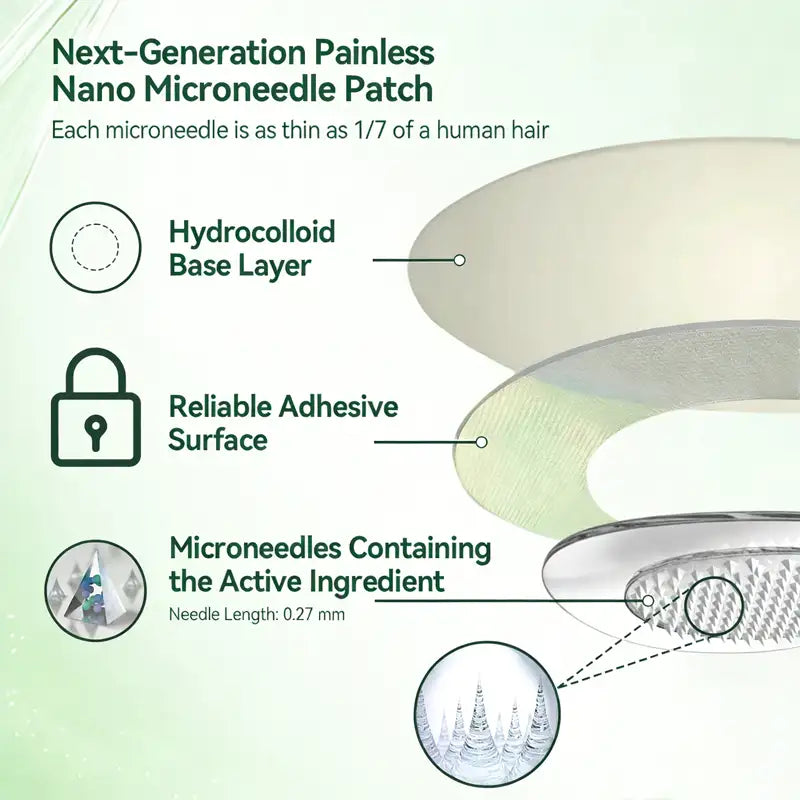 Next-Generation Painless Nano Microneedle Patch

Each microneedle is as thin as 1/7 of a human hair

Hydrocolloid Base Layer

Reliable Adhesive Surface

Microneedles Containing the Active Ingredient

Needle Length: 0.27 mm